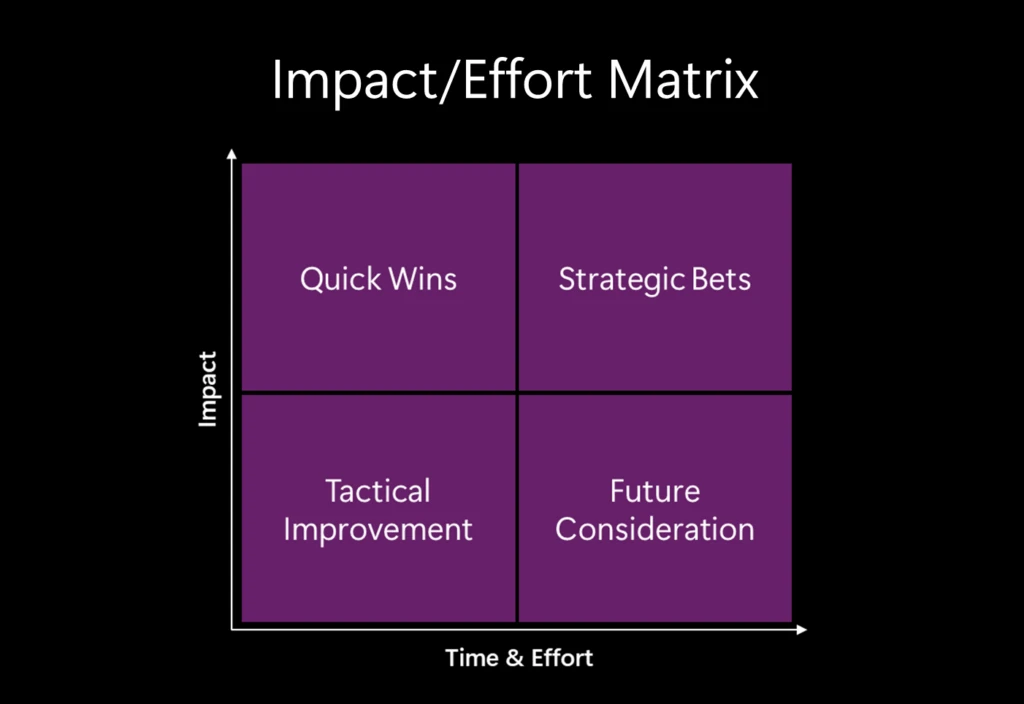 Impact/Effort Matrix

Impact

Quick Wins

Strategic Bets

Tactical Improvement

Future Consideration

Time & Effort